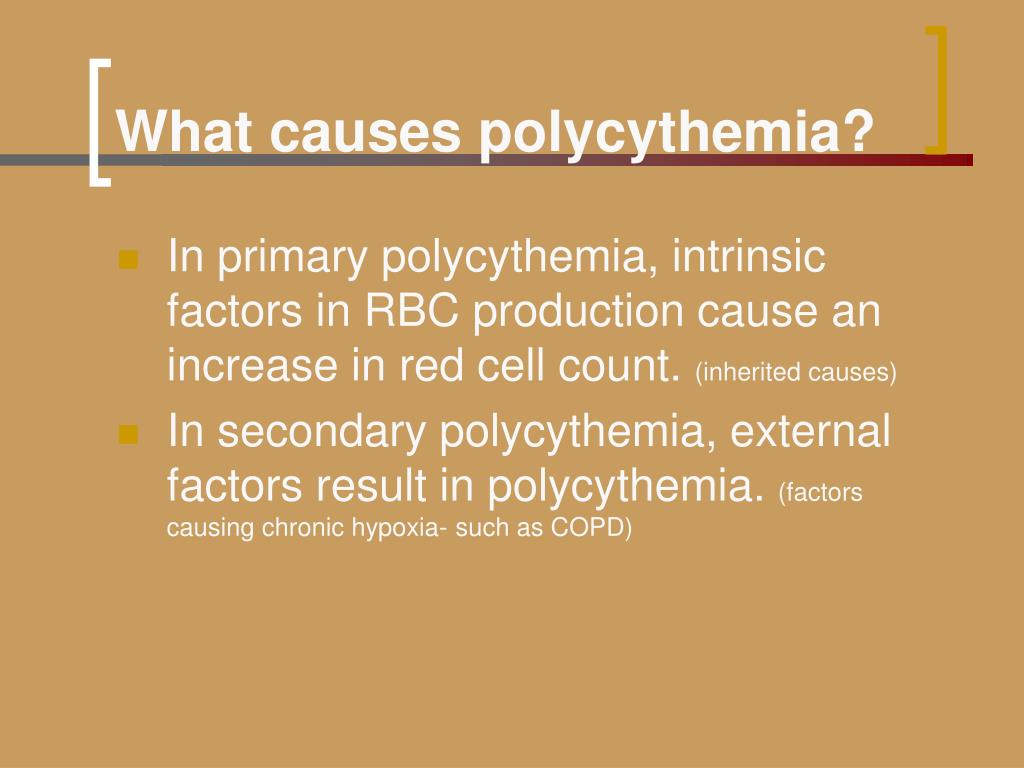 What causes polycythemia?

- In primary polycythemia, intrinsic factors in RBC production cause an increase in red cell count. (inherited causes)
- In secondary polycythemia, external factors result in polycythemia. (factors causing chronic hypoxia- such as COPD)